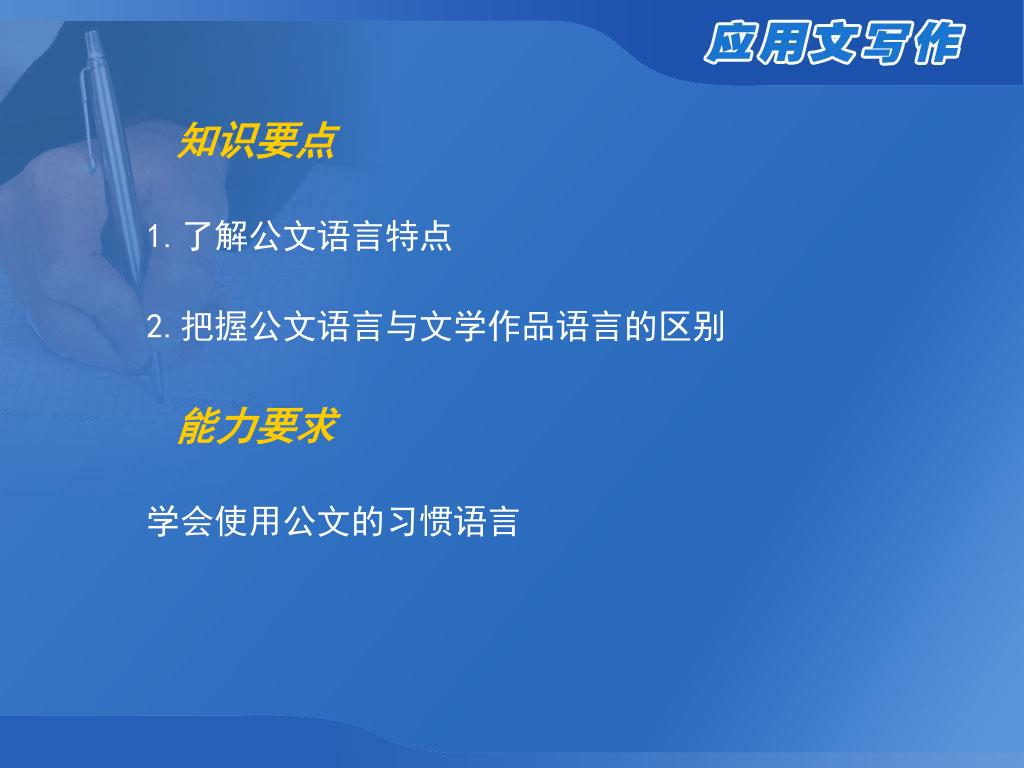 应用文写作

知识要点

1. 了解公文语言特点

2. 把握公文语言与文学作品语言的区别

能力要求

学会使用公文的习惯语言